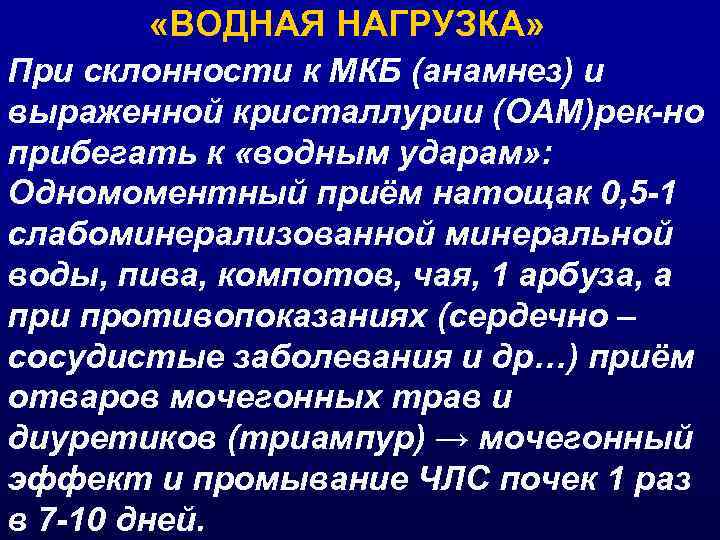 «ВОДНАЯ НАГРУЗКА»

При склонности к МКБ (анамнез) и выраженной кристаллурии (ОАМ)рек-но прибегать к «водным ударам»: Одномоментный приём натощак 0,5-1 слабоминерализованной минеральной воды, пива, компотов, чая, 1 арбуза, а при противопоказаниях (сердечно – сосудистые заболевания и др…) приём отваров мочегонных трав и диуретиков (триампур) → мочегонный эффект и промывание ЧЛС почек 1 раз в 7-10 дней.